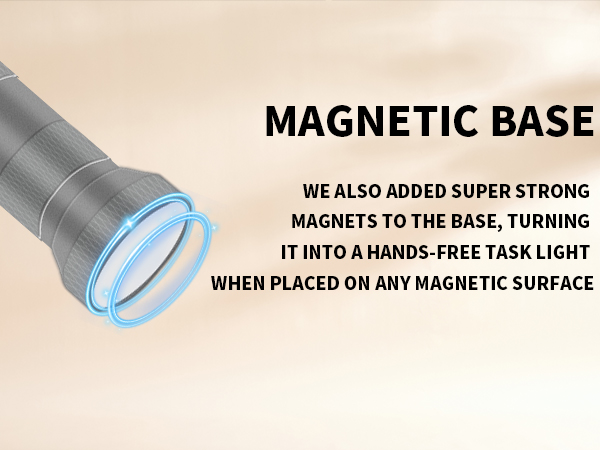 MAGNETIC BASE

WE ALSO ADDED SUPER STRONG MAGNETS TO THE BASE, TURNING IT INTO A HANDS-FREE TASK LIGHT WHEN PLACED ON ANY MAGNETIC SURFACE